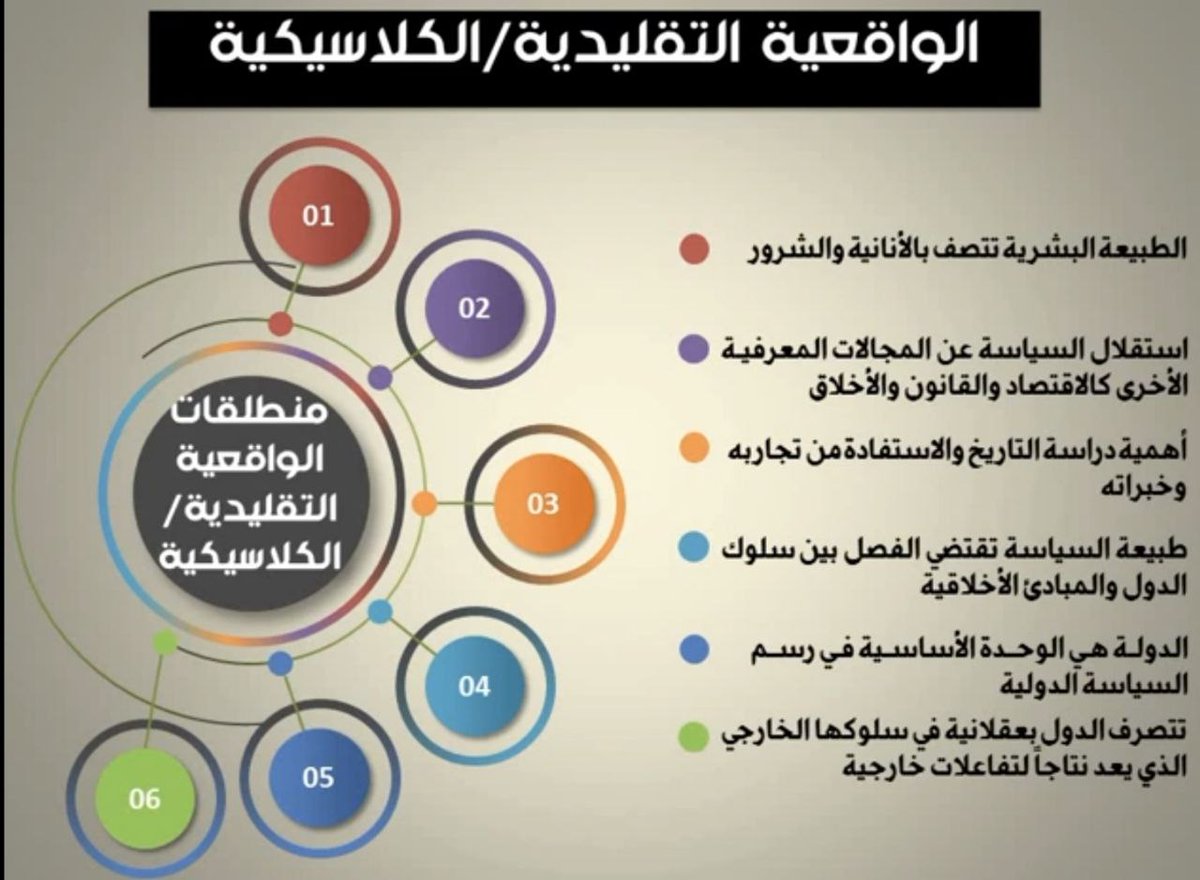 الواقعية التقليدية/الكلاسيكية

منطلقات الواقعية التقليدية/ الكلاسيكية

01
02
03
04
05
06

الطبيعة البشرية تتصف بالأنانية والشرور

استقلال السياسة عن المجالات المعرفية الأخرى كالاقتصاد والقانون والأخلاق

أهمية دراسة التاريخ والاستفادة من تجاربه وخبراته

طبيعة السياسة تقتضي الفصل بين سلوك الدول والمبادئ الأخلاقية

الدولة هي الوحدة الأساسية في رسم السياسة الدولية

تتصرف الدول بعقلانية في سلوكها الخارجي الذي يعد نتاجاً لتفاعلات خارجية